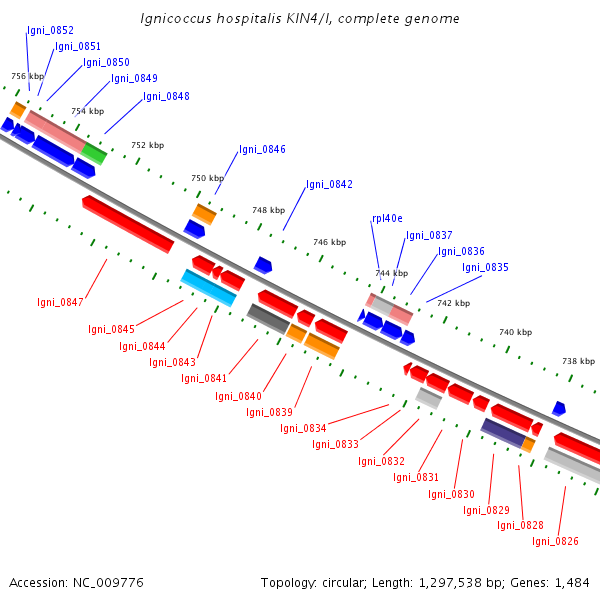 Ignicoccus hospitalis KIN4/I, complete genome

Igni_0852
Igni_0851
Igni_0850
Igni_0849
Igni_0848
756 kbp
754 kbp
752 kbp
Igni_0846
750 kbp
Igni_0842
748 kbp
746 kbp
rpl40e
Igni_0837
Igni_0836
Igni_0835
744 kbp
742 kbp
740 kbp
738 kbp

Igni_0847
Igni_0845
Igni_0844
Igni_0843
Igni_0841
Igni_0840
Igni_0839
Igni_0834
Igni_0833
Igni_0832
Igni_0831
Igni_0830
Igni_0829
Igni_0828
Igni_0826

Accession: NC_009776
Topology: circular; Length: 1,297,538 bp; Genes: 1,484